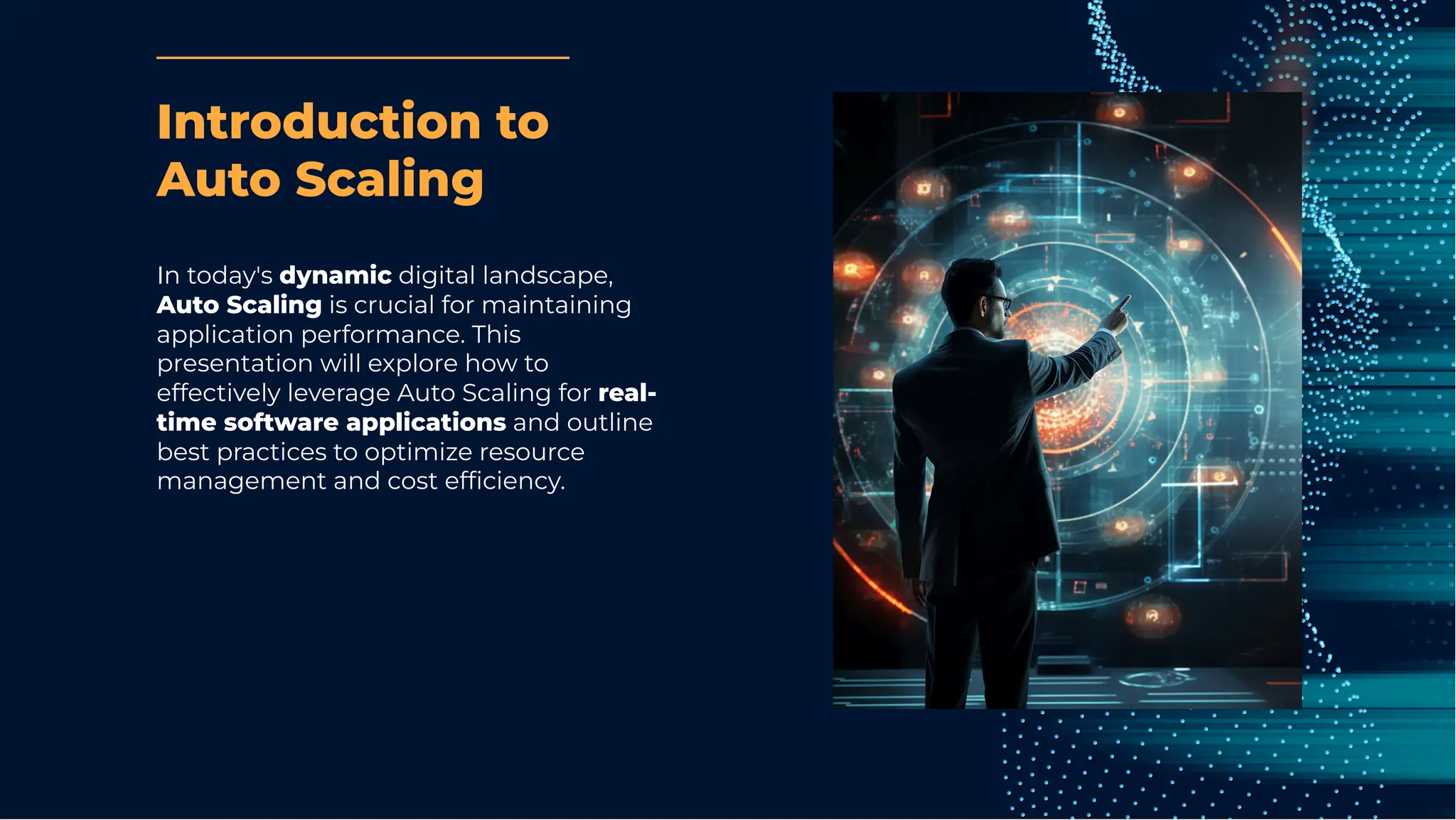 Introduction to Auto Scaling

In today's dynamic digital landscape, Auto Scaling is crucial for maintaining application performance. This presentation will explore how to effectively leverage Auto Scaling for real-time software applications and outline best practices to optimize resource management and cost efficiency.